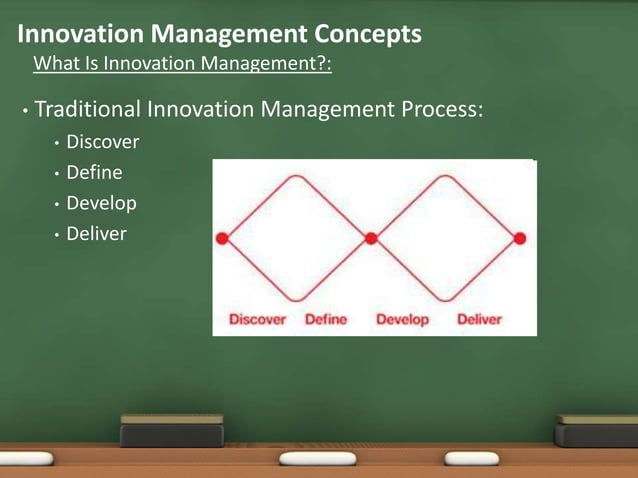 Innovation Management Concepts

What Is Innovation Management?:

• Traditional Innovation Management Process:

• Discover
• Define
• Develop
• Deliver

Discover Define Develop Deliver